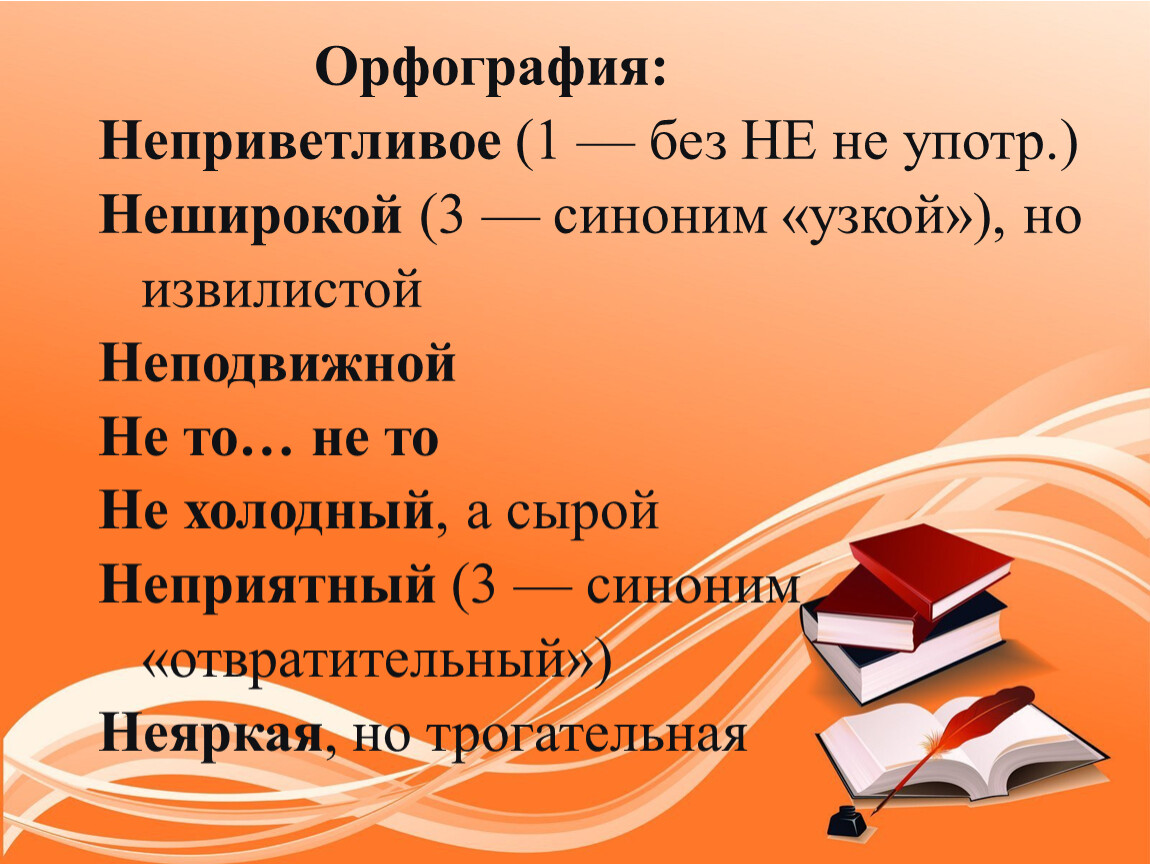 Орфография:

Неприветливое (1 — без НЕ не употр.)

Неширокой (3 — синоним «узкой»), но извилистой

Неподвижной

Не то… не то

Не холодный, а сырой

Неприятный (3 — синоним «отвратительный»)

Неяркая, но трогательная